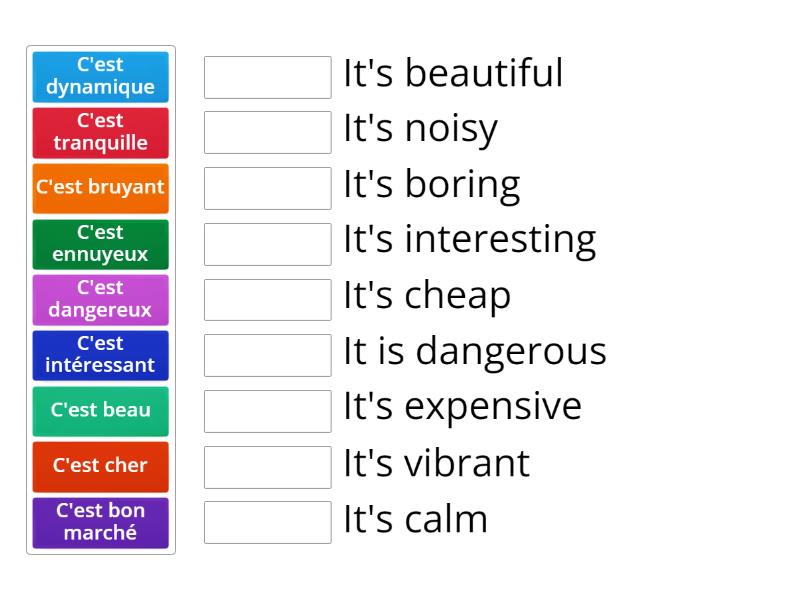 C'est dynamique
C'est tranquille
C'est bruyant
C'est ennuyeux
C'est dangereux
C'est intéressant
C'est beau
C'est cher
C'est bon marché

It's beautiful
It's noisy
It's boring
It's interesting
It's cheap
It is dangerous
It's expensive
It's vibrant
It's calm